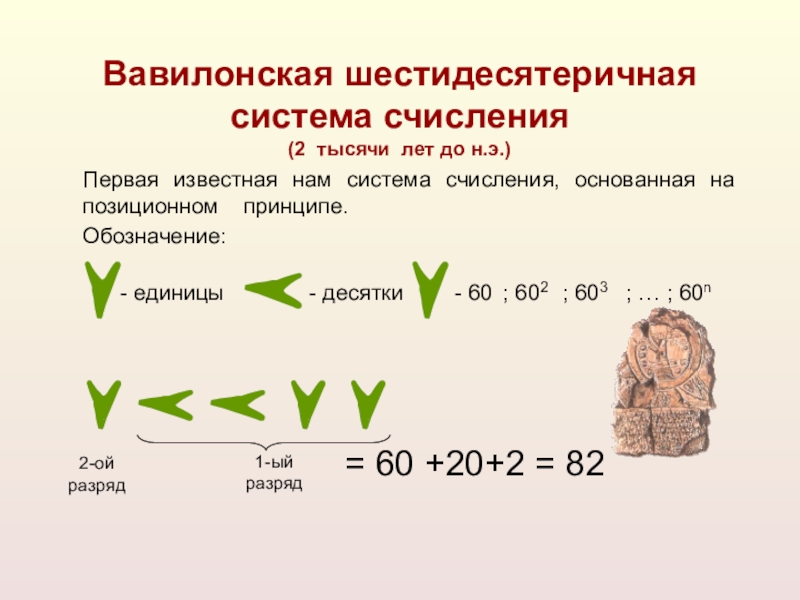 Вавилонская шестидесятеричная система счисления

(2 тысячи лет до н.э.)

Первая известная нам система счисления, основанная на позиционном принципе.

Обозначение:

- единицы - десятки - 60 ; $60^2$ ; $60^3$ ; … ; $60^n$

2-ой разряд

1-ый разряд

= 60 +20+2 = 82